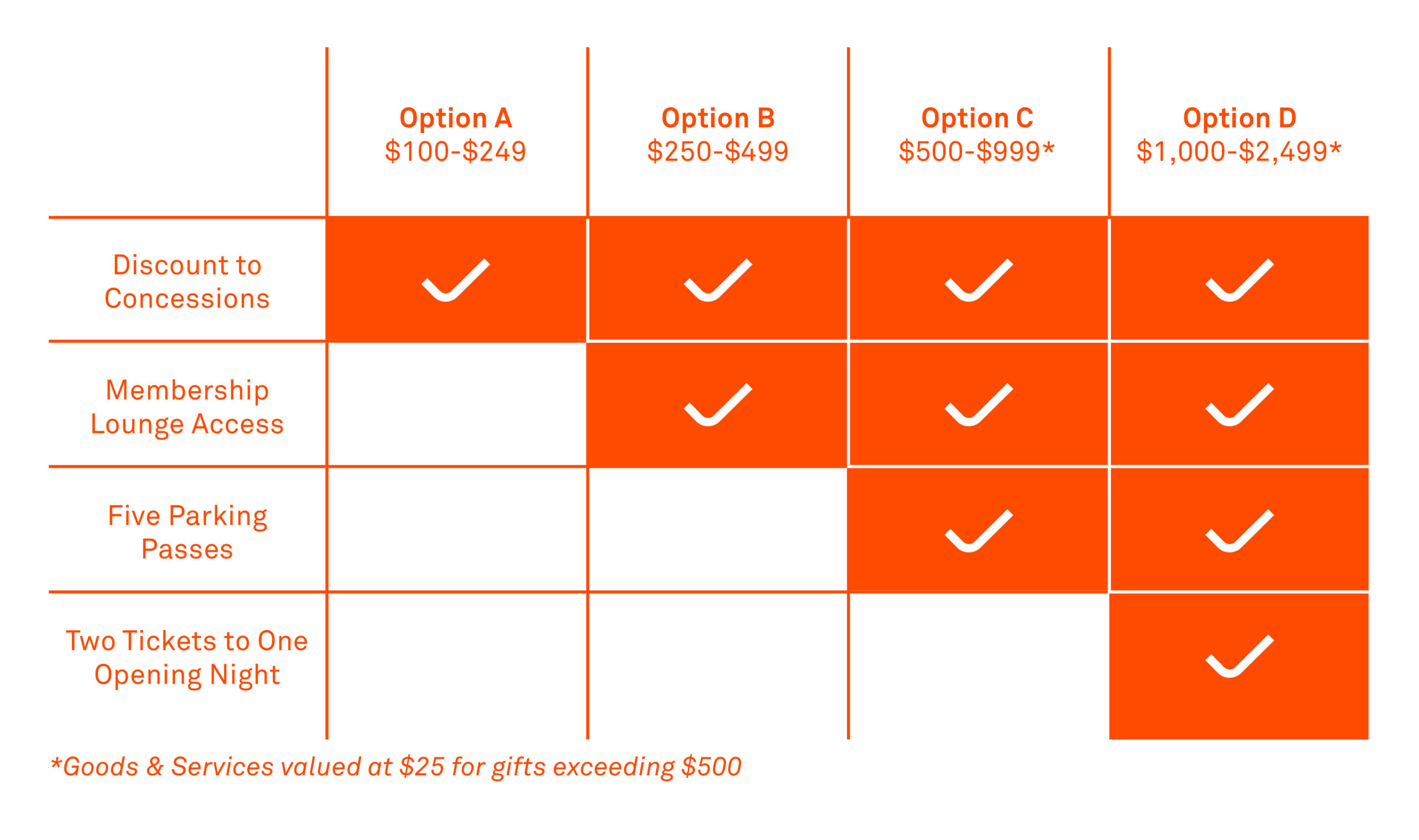 | | Option A \$100-\$249 | Option B \$250-\$499 | Option C \$500-\$999* | Option D \$1,000-\$2,499* |
|---|---|---|---|---|
| Discount to Concessions | ✓ | ✓ | ✓ | ✓ |
| Membership Lounge Access | | ✓ | ✓ | ✓ |
| Five Parking Passes | | | ✓ | ✓ |
| Two Tickets to One Opening Night | | | | ✓ |

*Goods & Services valued at \$25 for gifts exceeding \$500